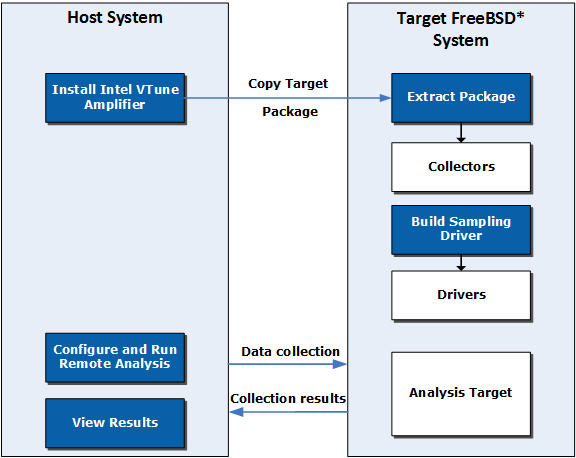 Host System

Install Intel VTune Amplifier

Configure and Run Remote Analysis

View Results

Copy Target

Package

Data collection

Collection results

Target FreeBSD* System

Extract Package

Collectors

Build Sampling Driver

Drivers

Analysis Target